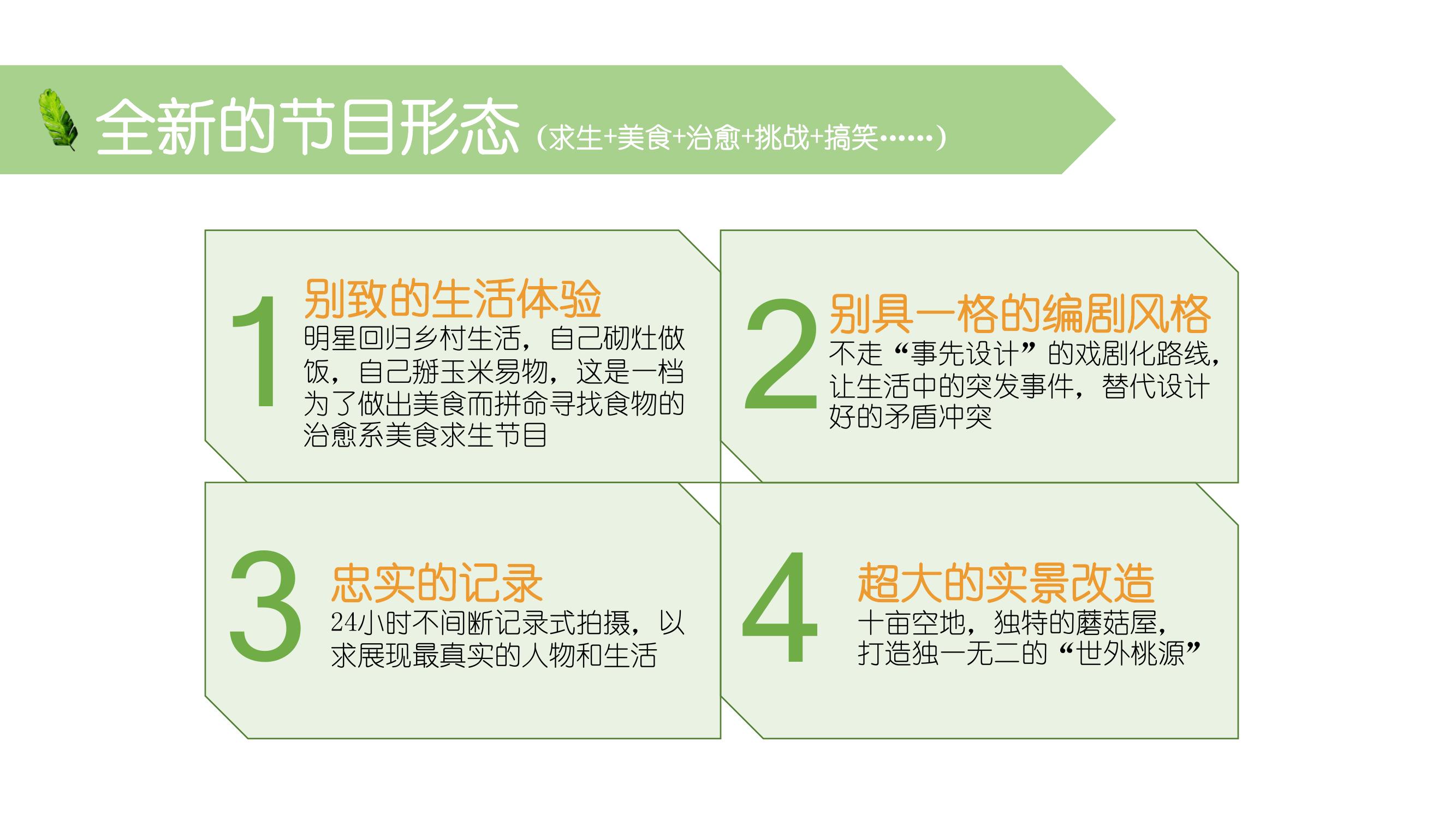 全新的节目形态（求生+美食+治愈+挑战+搞笑……）

1
别致的生活体验
明星回归乡村生活，自己砌灶做饭，自己掰玉米易物，这是一档为了做出美食而拼命寻找食物的治愈系美食求生节目

2
别具一格的编剧风格
不走“事先设计”的戏剧化路线，让生活中的突发事件，替代设计好的矛盾冲突

3
忠实的记录
24小时不间断记录式拍摄，以求展现最真实的人物和生活

4
超大的实景改造
十亩空地，独特的蘑菇屋，打造独一无二的“世外桃源”